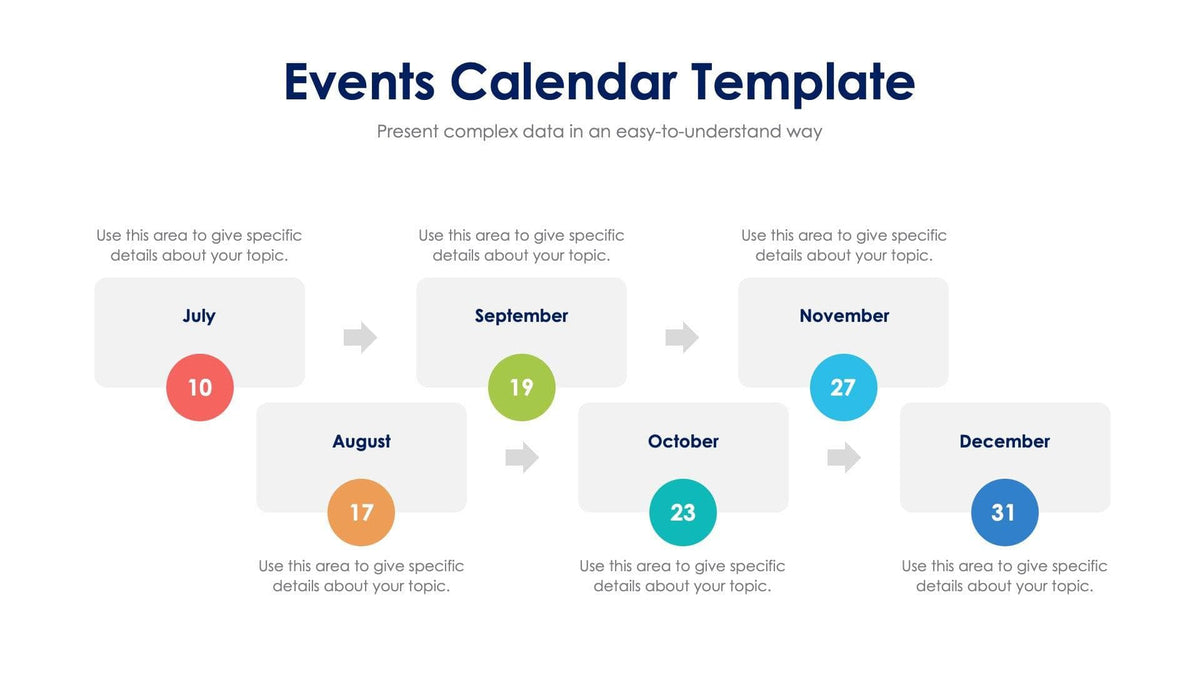 Events Calendar Template

Present complex data in an easy-to-understand way

Use this area to give specific details about your topic.

July

10

Use this area to give specific details about your topic.

September

19

Use this area to give specific details about your topic.

November

27

August

17

Use this area to give specific details about your topic.

October

23

Use this area to give specific details about your topic.

December

31

Use this area to give specific details about your topic.